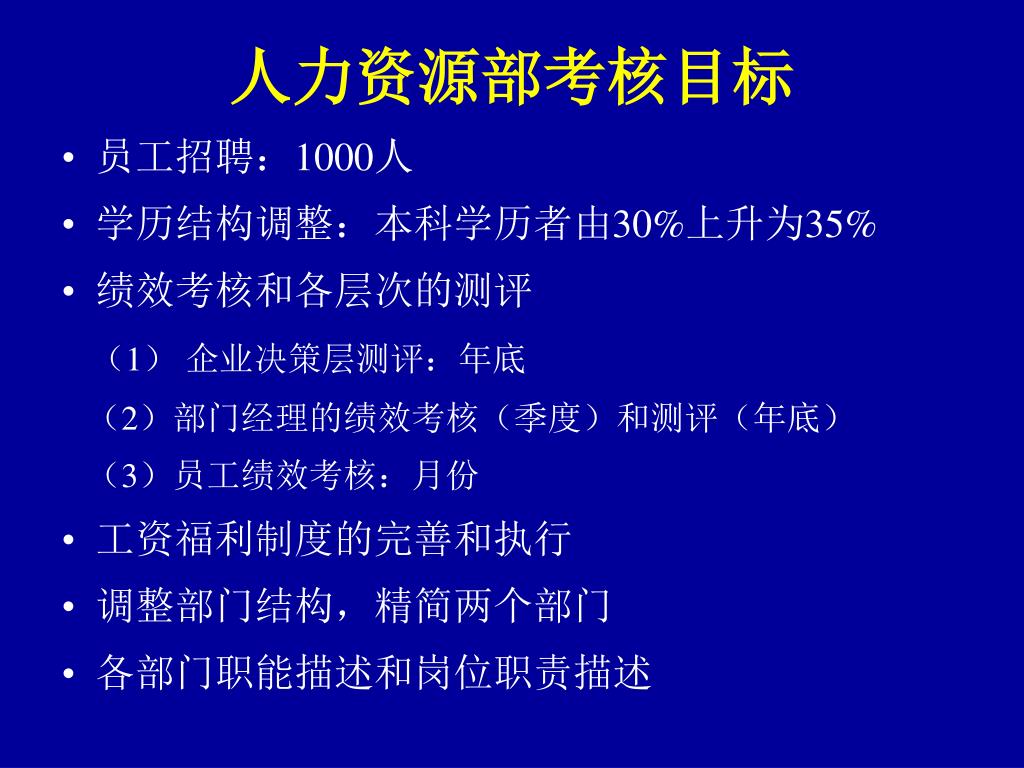 人力资源部考核目标

• 员工招聘：1000人
• 学历结构调整：本科学历者由30%上升为35%
• 绩效考核和各层次的测评

（1） 企业决策层测评：年底
（2）部门经理的绩效考核（季度）和测评（年底）
（3）员工绩效考核：月份

• 工资福利制度的完善和执行
• 调整部门结构，精简两个部门
• 各部门职能描述和岗位职责描述